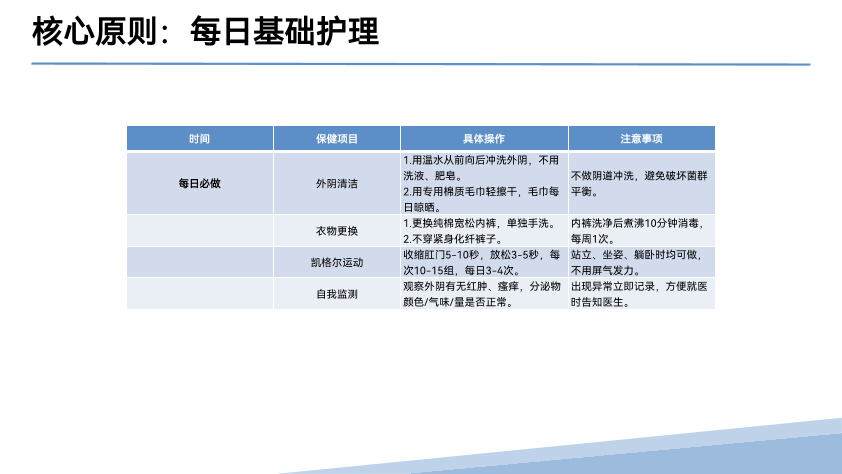 核心原则：每日基础护理

| 时间 | 保健项目 | 具体操作 | 注意事项 |
|---|---|---|---|
| 每日必做 | 外阴清洁 | 1.用温水从前向后冲洗外阴，不用洗液、肥皂。 2.用专用棉质毛巾轻擦干，毛巾每日晾晒。 | 不做阴道冲洗，避免破坏菌群平衡。 |
| | 衣物更换 | 1.更换纯棉宽松内裤，单独手洗。 2.不穿紧身化纤裤子。 | 内裤洗净后煮沸10分钟消毒，每周1次。 |
| | 凯格尔运动 | 收缩肛门5-10秒，放松3-5秒，每次10-15组，每日3-4次。 | 站立、坐姿、躺卧时均可做，不用屏气发力。 |
| | 自我监测 | 观察外阴有无红肿、瘙痒，分泌物颜色/气味/量是否正常。 | 出现异常立即记录，方便就医时告知医生。 |